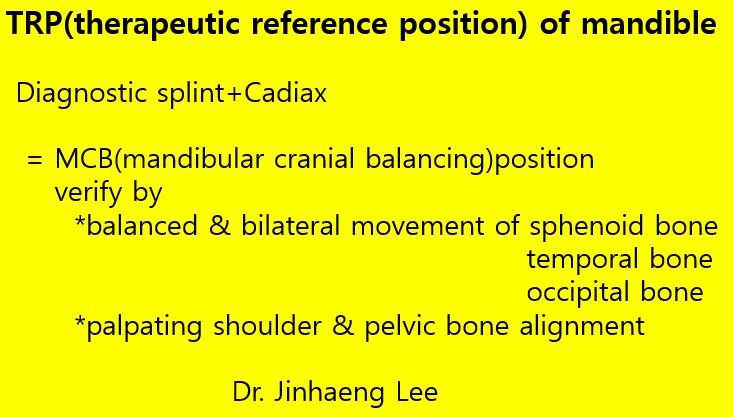 TRP(therapeutic reference position) of mandible

Diagnostic splint+Cadiax

= MCB(mandibular cranial balancing)position
verify by
*balanced & bilateral movement of sphenoid bone
temporal bone
occipital bone
*palpating shoulder & pelvic bone alignment

Dr. Jinhaeng Lee